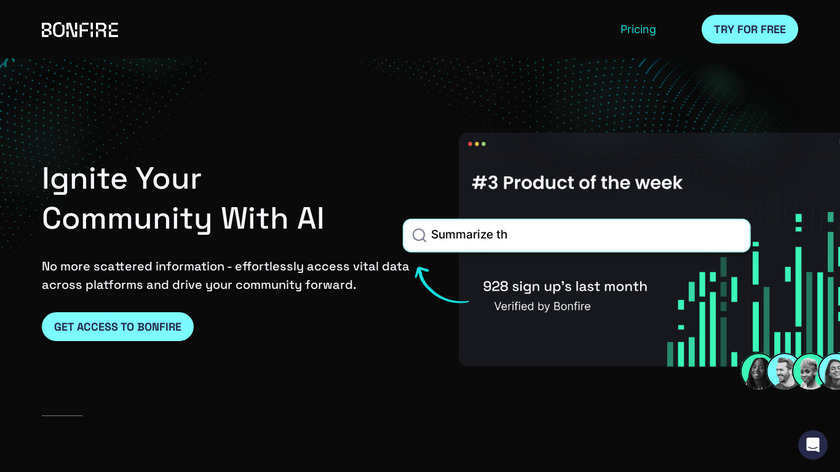 BONFIRE

Pricing

TRY FOR FREE

Ignite Your Community With AI

No more scattered information - effortlessly access vital data across platforms and drive your community forward.

GET ACCESS TO BONFIRE

#3 Product of the week

Summarize th

928 sign up's last month

Verified by Bonfire